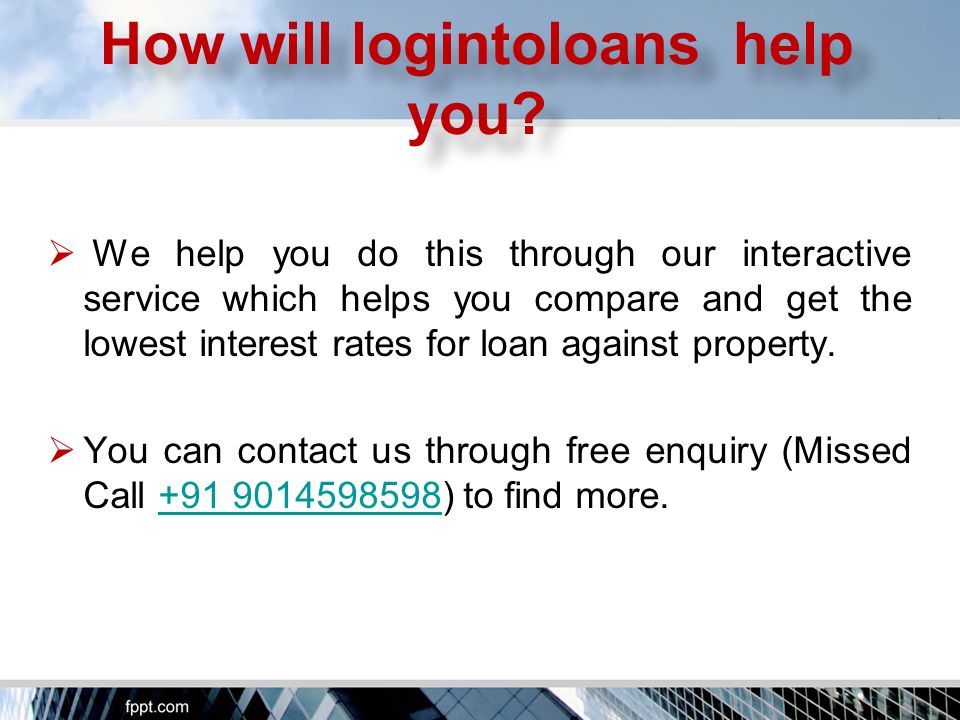 How will logintoloans help you?

➢ We help you do this through our interactive service which helps you compare and get the lowest interest rates for loan against property.

➢ You can contact us through free enquiry (Missed Call +91 9014598598) to find more.

fppt.com